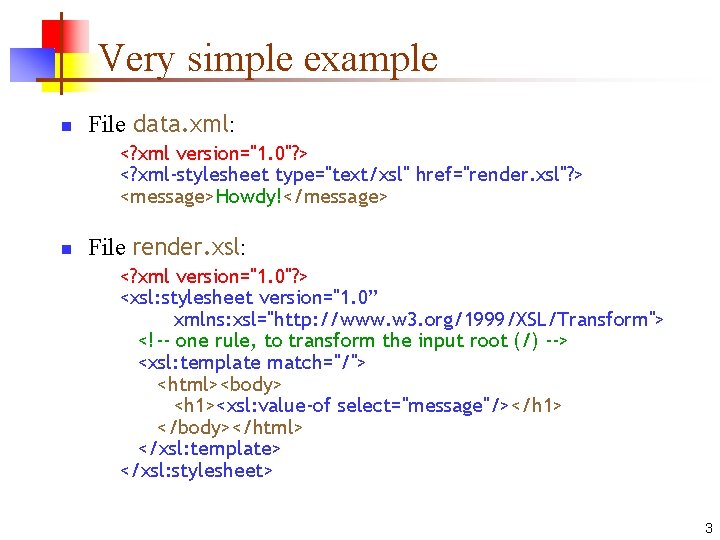 Very simple example

File data.xml:

<?xml version="1.0"?>
<?xml-stylesheet type="text/xsl" href="render.xsl"?>
<message>Howdy!</message>

File render.xsl:

<?xml version="1.0"?>
<xsl:stylesheet version="1.0”
xmlns:xsl="http://www.w3.org/1999/XSL/Transform">
<!-- one rule, to transform the input root (/) -->
<xsl:template match="/">
<html><body>
<h1><xsl:value-of select="message"/></h1>
</body></html>
</xsl:template>
</xsl:stylesheet>

3